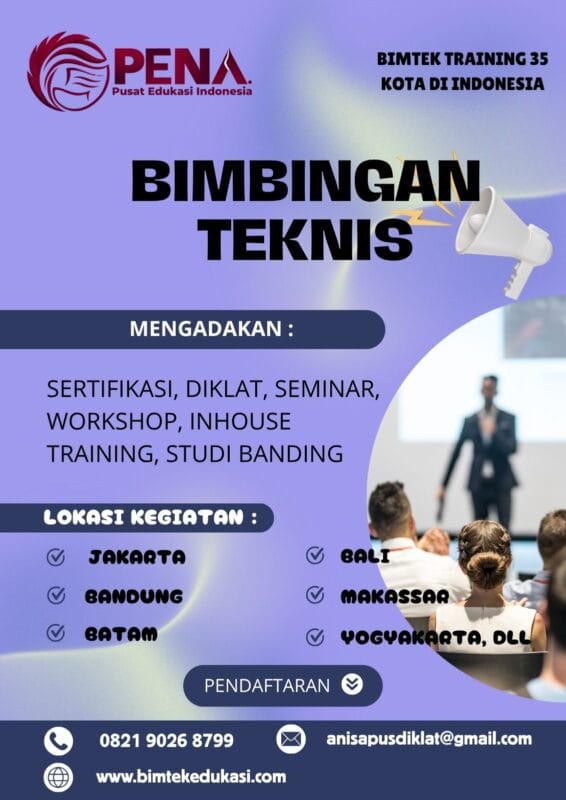 PENA
Pusat Edukasi Indonesia

BIMTEK TRAINING 35 KOTA DI INDONESIA

BIMBINGAN TEKNIS

MENGADAKAN :

SERTIFIKASI, DIKLAT, SEMINAR, WORKSHOP, INHOUSE TRAINING, STUDI BANDING

LOKASI KEGIATAN :

JAKARTA
BANDUNG
BATAM
BALI
MAKASSAR
YOGYAKARTA, DLL

PENDAFTARAN

0821 9026 8799
anisapusdiklat@gmail.com
www.bimtekedukasi.com